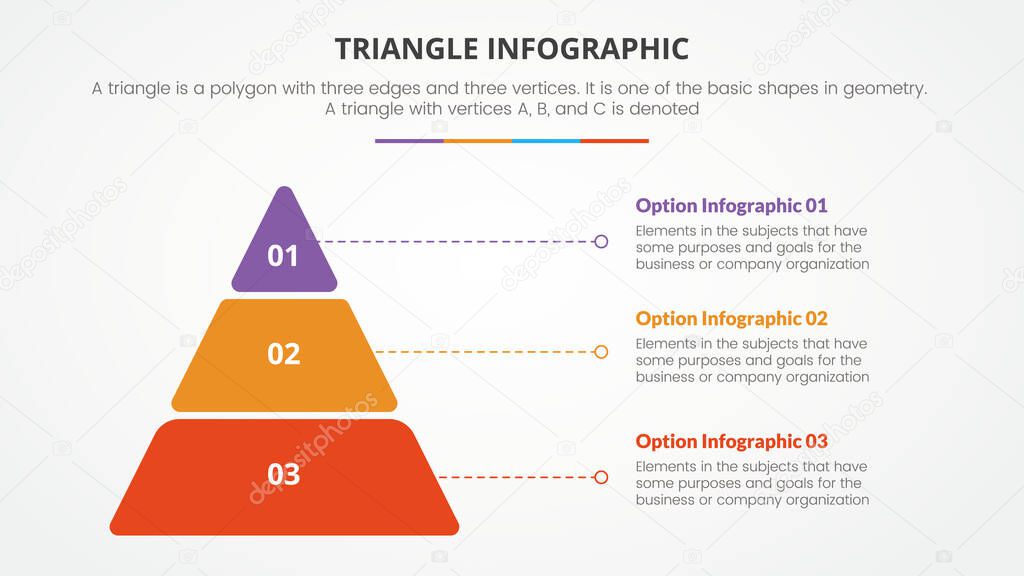 TRIANGLE INFOGRAPHIC

A triangle is a polygon with three edges and three vertices. It is one of the basic shapes in geometry. A triangle with vertices A, B, and C is denoted

01

02

03

Option Infographic 01
Elements in the subjects that have some purposes and goals for the business or company organization

Option Infographic 02
Elements in the subjects that have some purposes and goals for the business or company organization

Option Infographic 03
Elements in the subjects that have some purposes and goals for the business or company organization

depositphotos